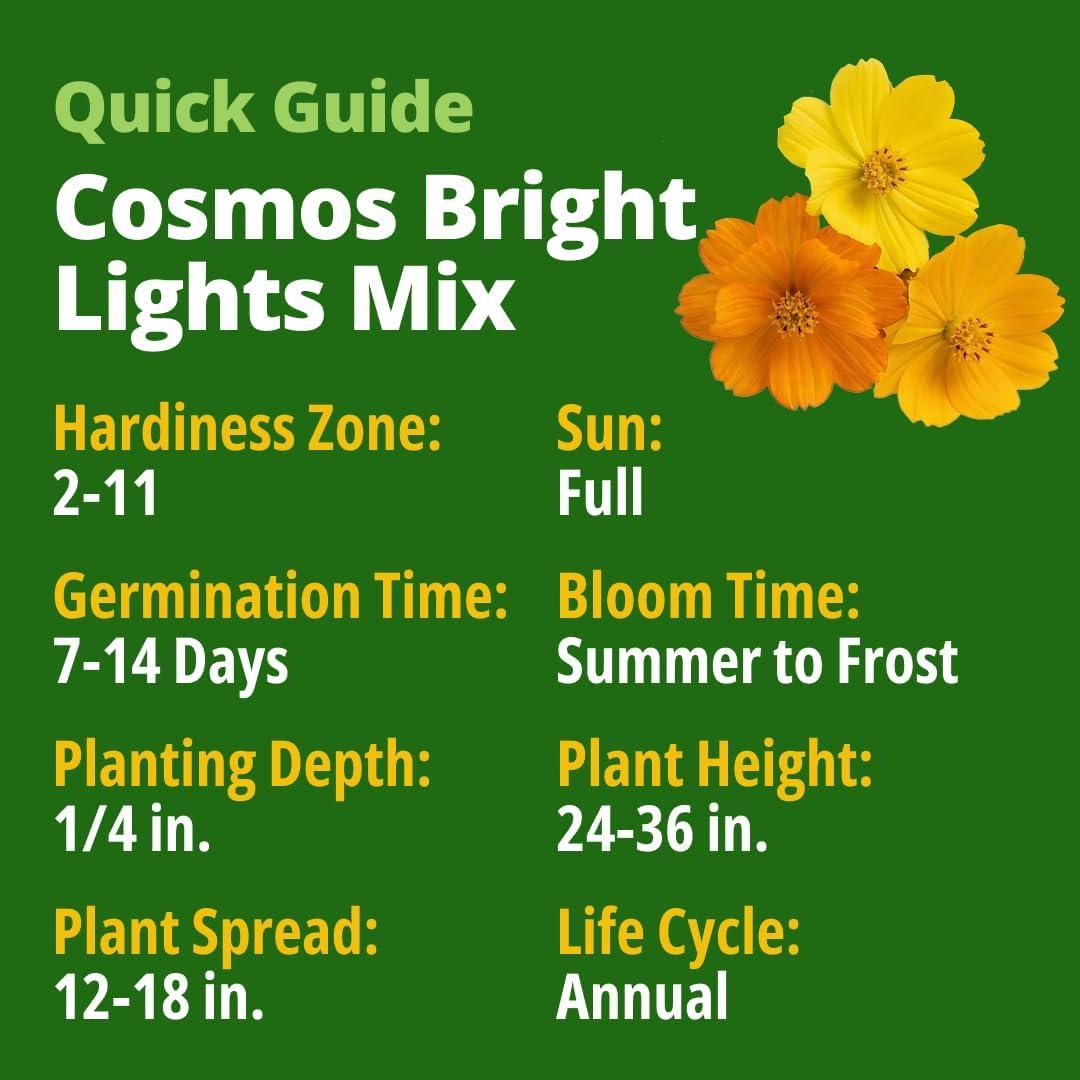 Quick Guide
Cosmos Bright Lights Mix

Hardiness Zone:
2-11

Germination Time:
7-14 Days

Planting Depth:
1/4 in.

Plant Spread:
12-18 in.

Sun:
Full

Bloom Time:
Summer to Frost

Plant Height:
24-36 in.

Life Cycle:
Annual